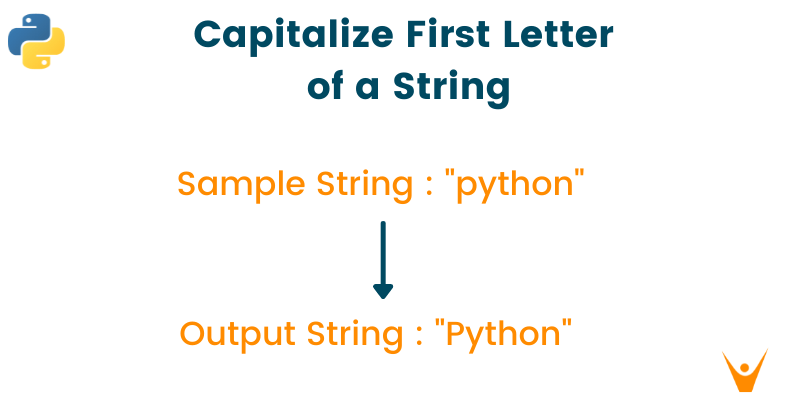 Capitalize First Letter of a String

Sample String : "python"

Output String : "Python"